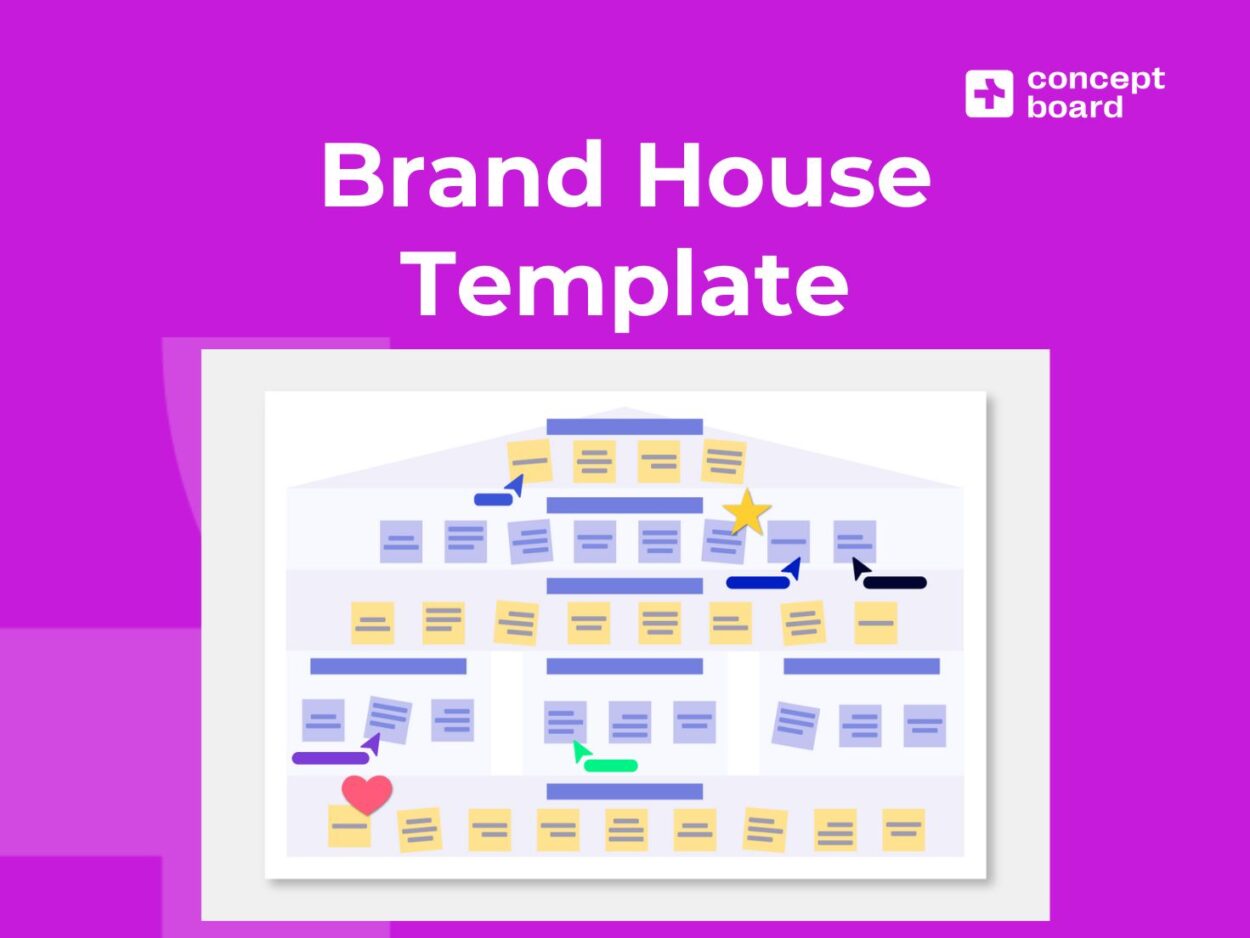 concept board

Brand House Template